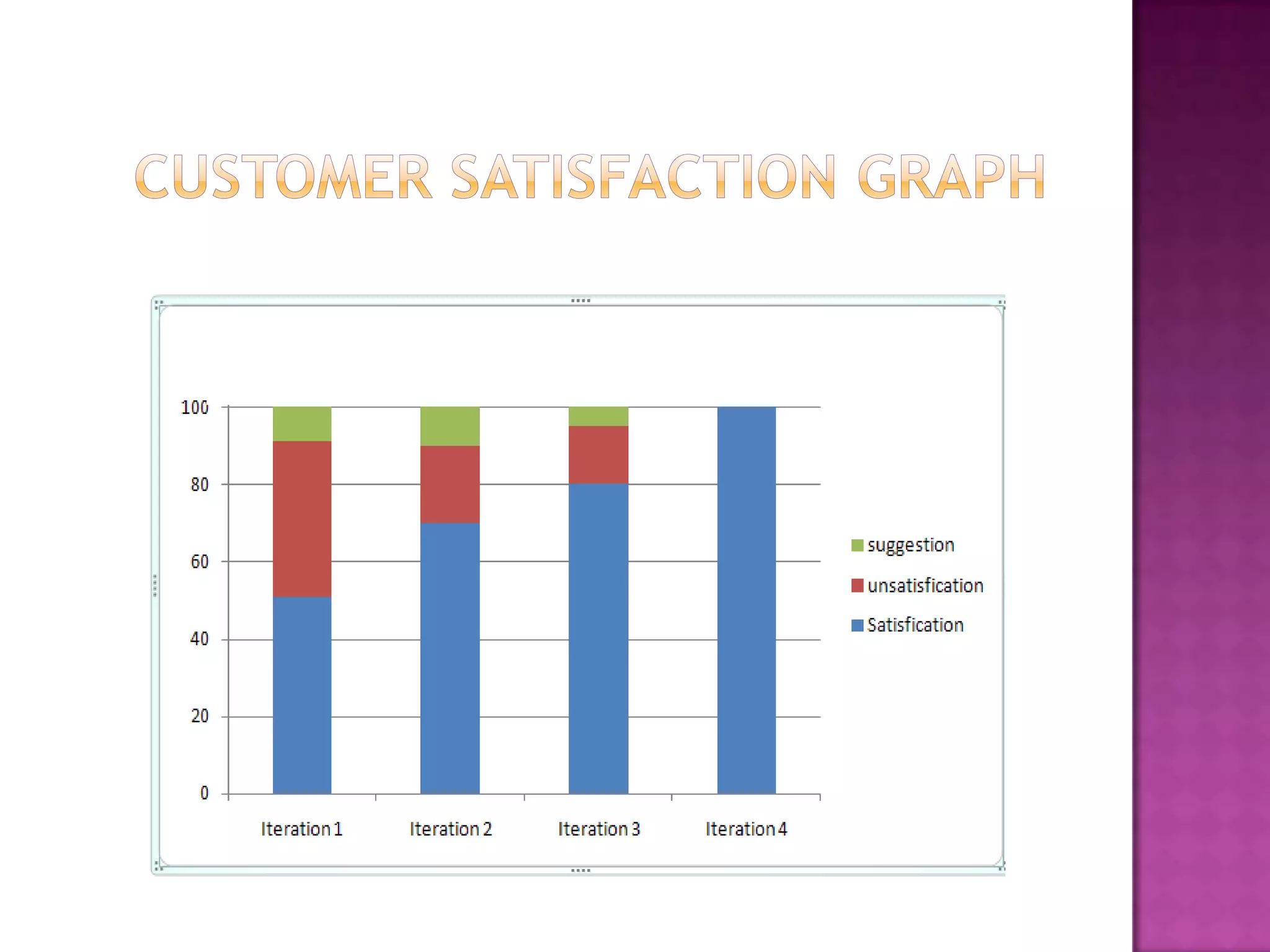 CUSTOMER SATISFACTION GRAPH

100
80
60
40
20
0

Iteration 1
Iteration 2
Iteration 3
Iteration 4

suggestion
unsatisfication
Satisfication